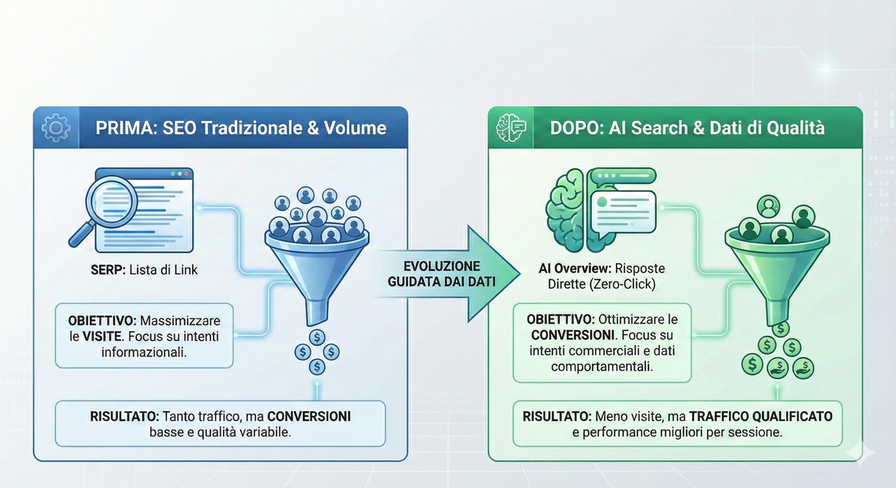 PRIMA: SEO Tradizionale & Volume

SERP: Lista di Link

OBIETTIVO: Massimizzare le VISITE. Focus su intenti informazionali.

RISULTATO: Tanto traffico, ma CONVERSIONI basse e qualità variabile.

EVOLUZIONE GUIDATA DAI DATI

DOPO: AI Search & Dati di Qualità

AI Overview: Risposte Dirette (Zero-Click)

OBIETTIVO: Ottimizzare le CONVERSIONI. Focus su intenti commerciali e dati comportamentali.

RISULTATO: Meno visite, ma TRAFFICO QUALIFICATO e performance migliori per sessione.